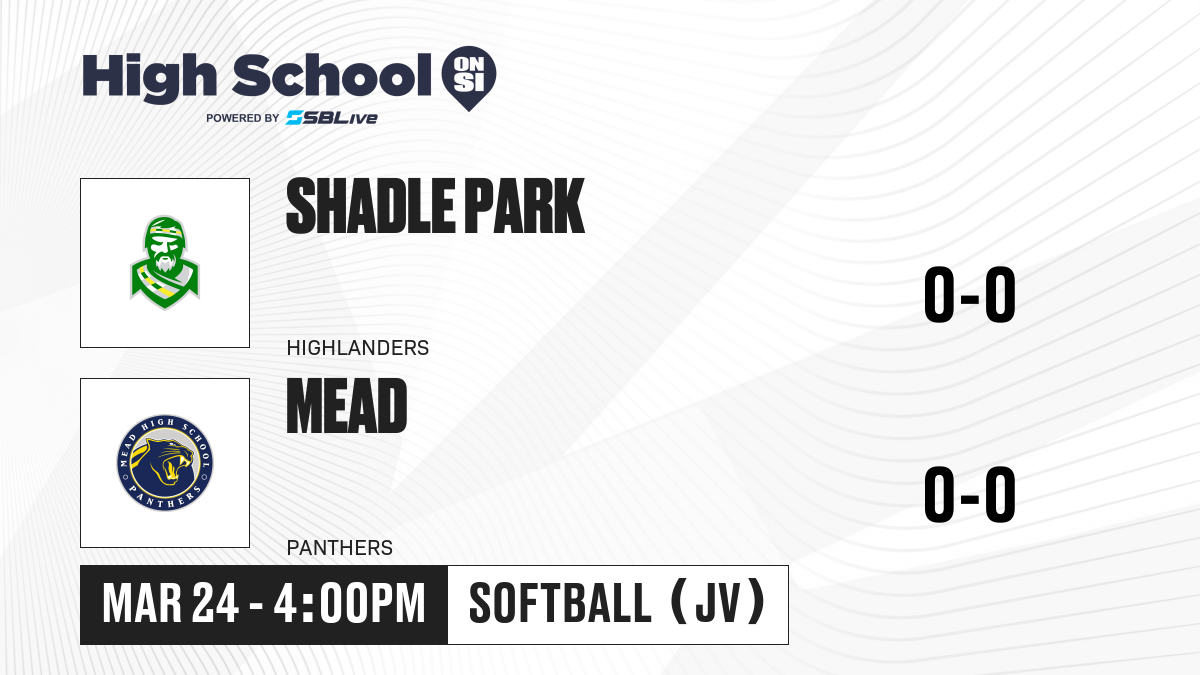 High School ON SI
POWERED BY SBLive

SHADLE PARK
HIGHLANDERS
0-0

MEAD HIGH SCHOOL
PANTHERS

MEAD
PANTHERS
0-0

MAR 24 - 4:00PM
SOFTBALL (JV)